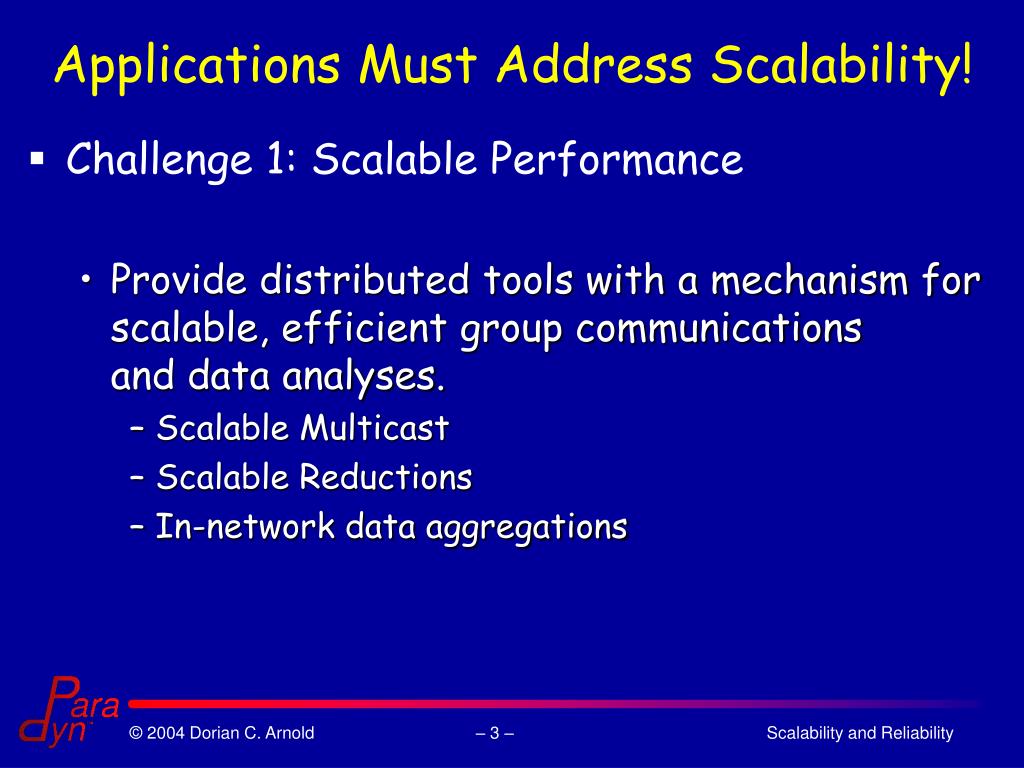 Applications Must Address Scalability!

▪ Challenge 1: Scalable Performance

• Provide distributed tools with a mechanism for scalable, efficient group communications and data analyses.
– Scalable Multicast
– Scalable Reductions
– In-network data aggregations

Para dyn

© 2004 Dorian C. Arnold – 3 – Scalability and Reliability